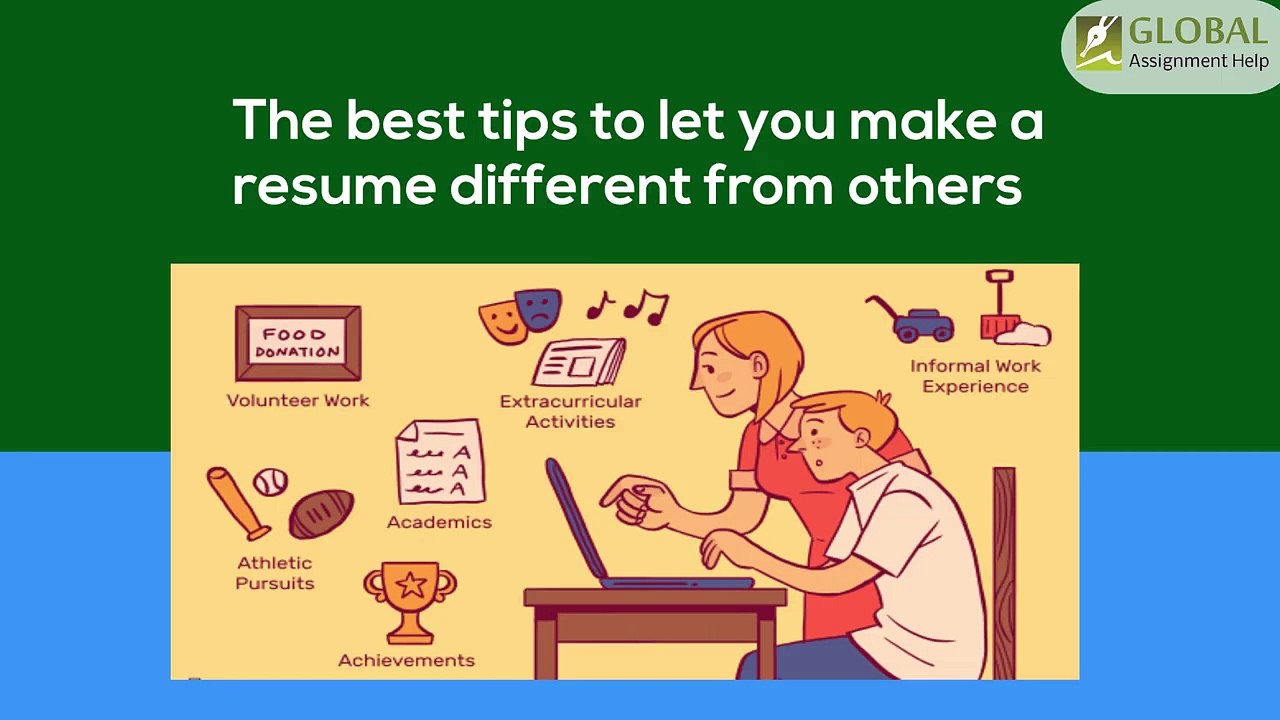 GLOBAL
Assignment Help

The best tips to let you make a resume different from others

FOOD DONATION

Volunteer Work

Extracurricular Activities

Informal Work Experience

A
A
A

Academics

Athletic Pursuits

Achievements